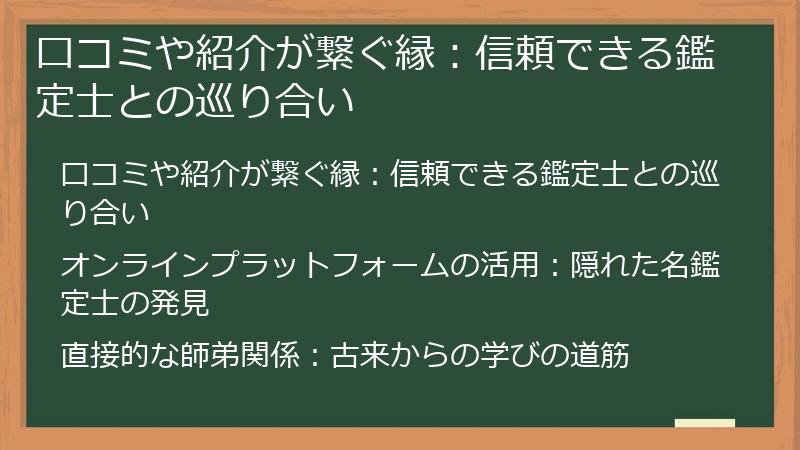 口コミや紹介が繋ぐ縁：信頼できる鑑定士との巡り合い

口コミや紹介が繋ぐ縁：信頼できる鑑定士との巡り合い

オンラインプラットフォームの活用：隠れた名鑑定士の発見

直接的な師弟関係：古来からの学びの道筋